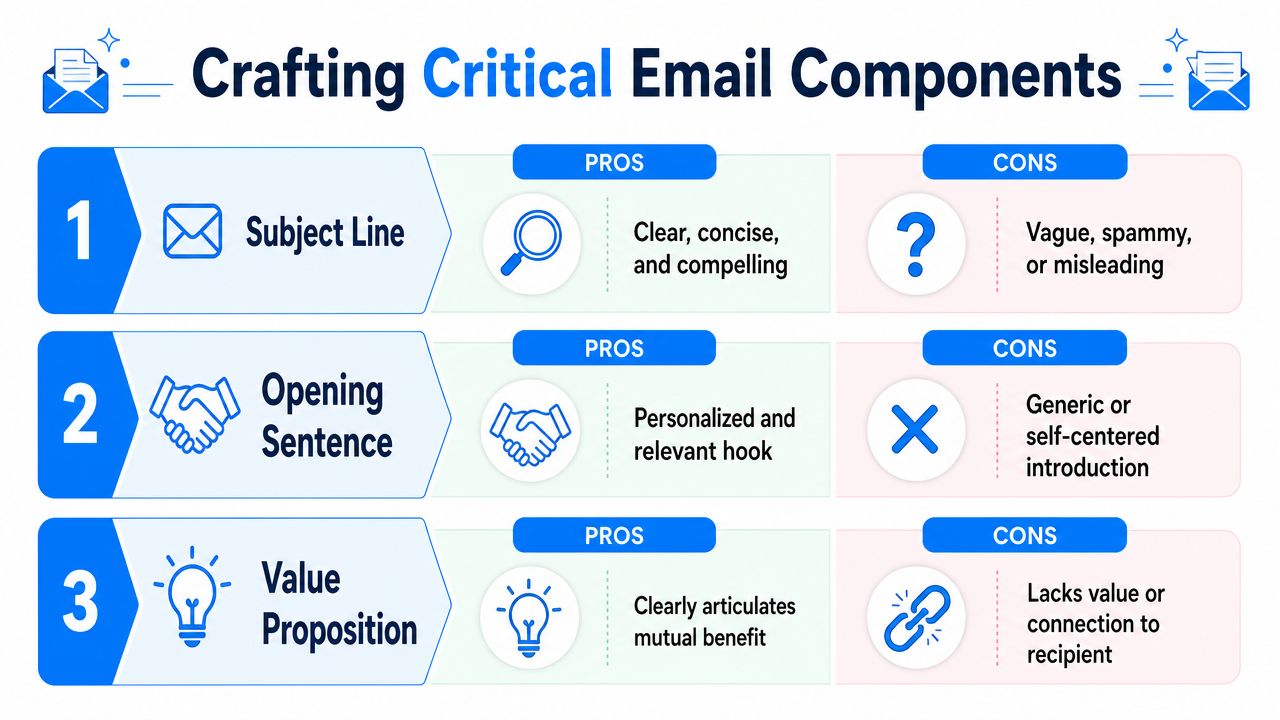 Crafting Critical Email Components

1 Subject Line

PROS
Clear, concise, and compelling

CONS
Vague, spammy, or misleading

2 Opening Sentence

PROS
Personalized and relevant hook

CONS
Generic or self-centered introduction

3 Value Proposition

PROS
Clearly articulates mutual benefit

CONS
Lacks value or connection to recipient